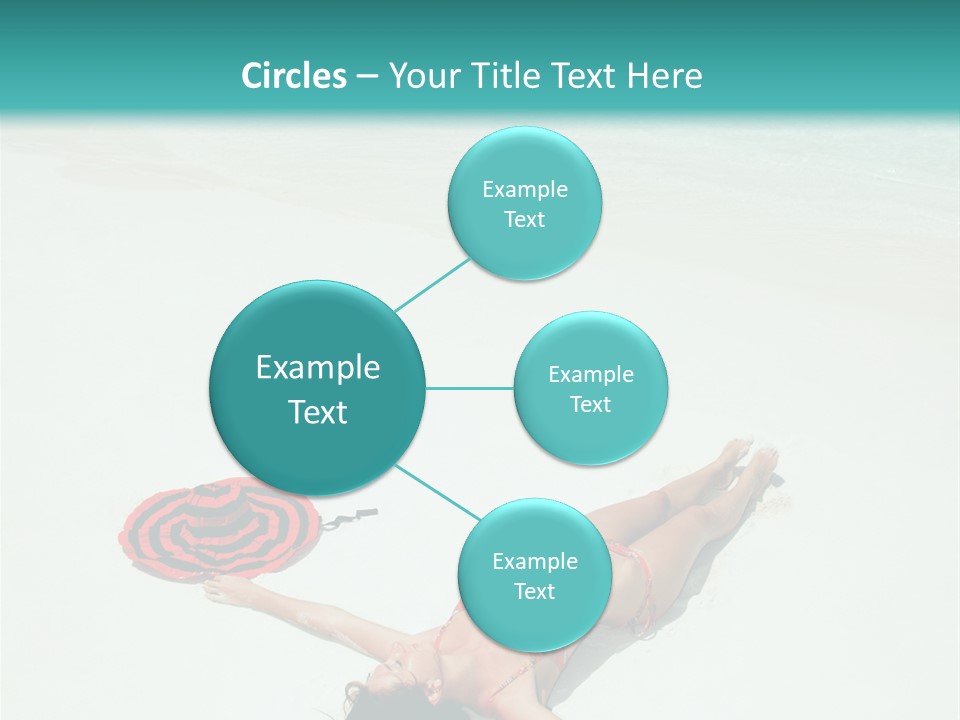 Circles – Your Title Text Here

Example Text

Example Text

Example Text

Example Text